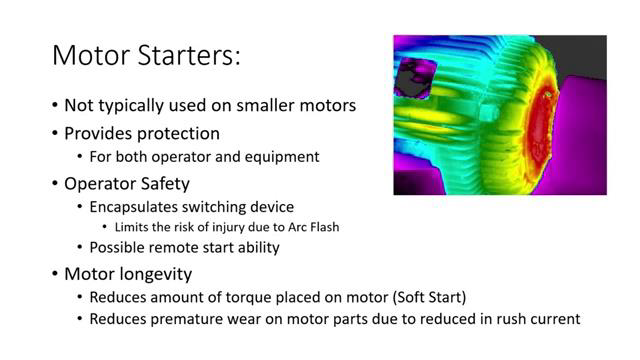 Motor Starters:

• Not typically used on smaller motors
• Provides protection
  • For both operator and equipment
• Operator Safety
  • Encapsulates switching device
    • Limits the risk of injury due to Arc Flash
  • Possible remote start ability
• Motor longevity
  • Reduces amount of torque placed on motor (Soft Start)
  • Reduces premature wear on motor parts due to reduced in rush current